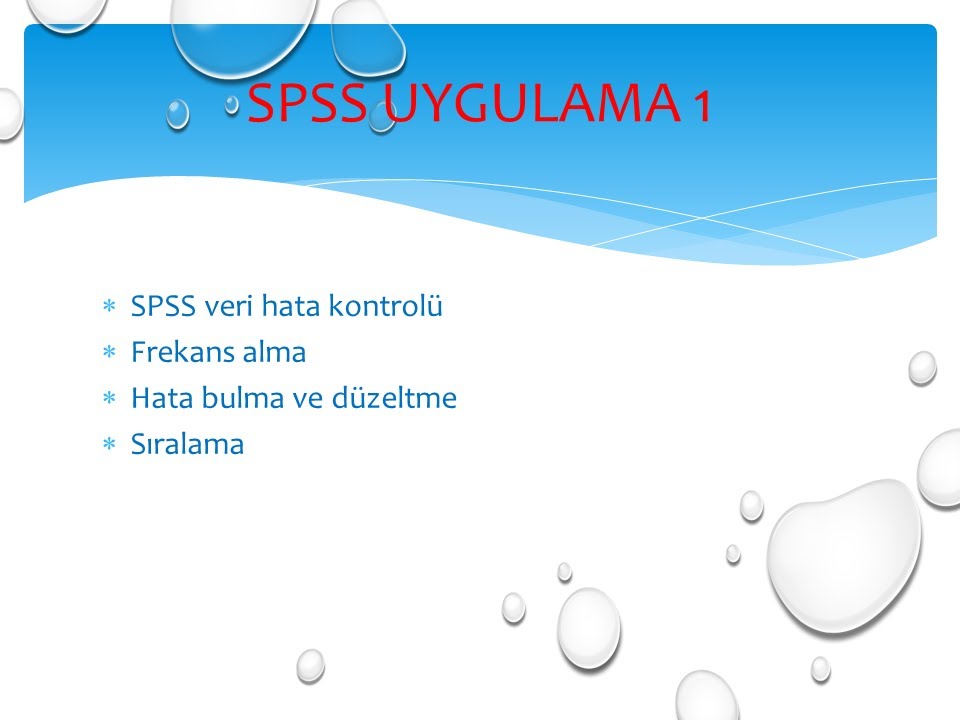 SPSS UYGULAMA 1

* SPSS veri hata kontrolü
* Frekans alma
* Hata bulma ve düzeltme
* Sıralama